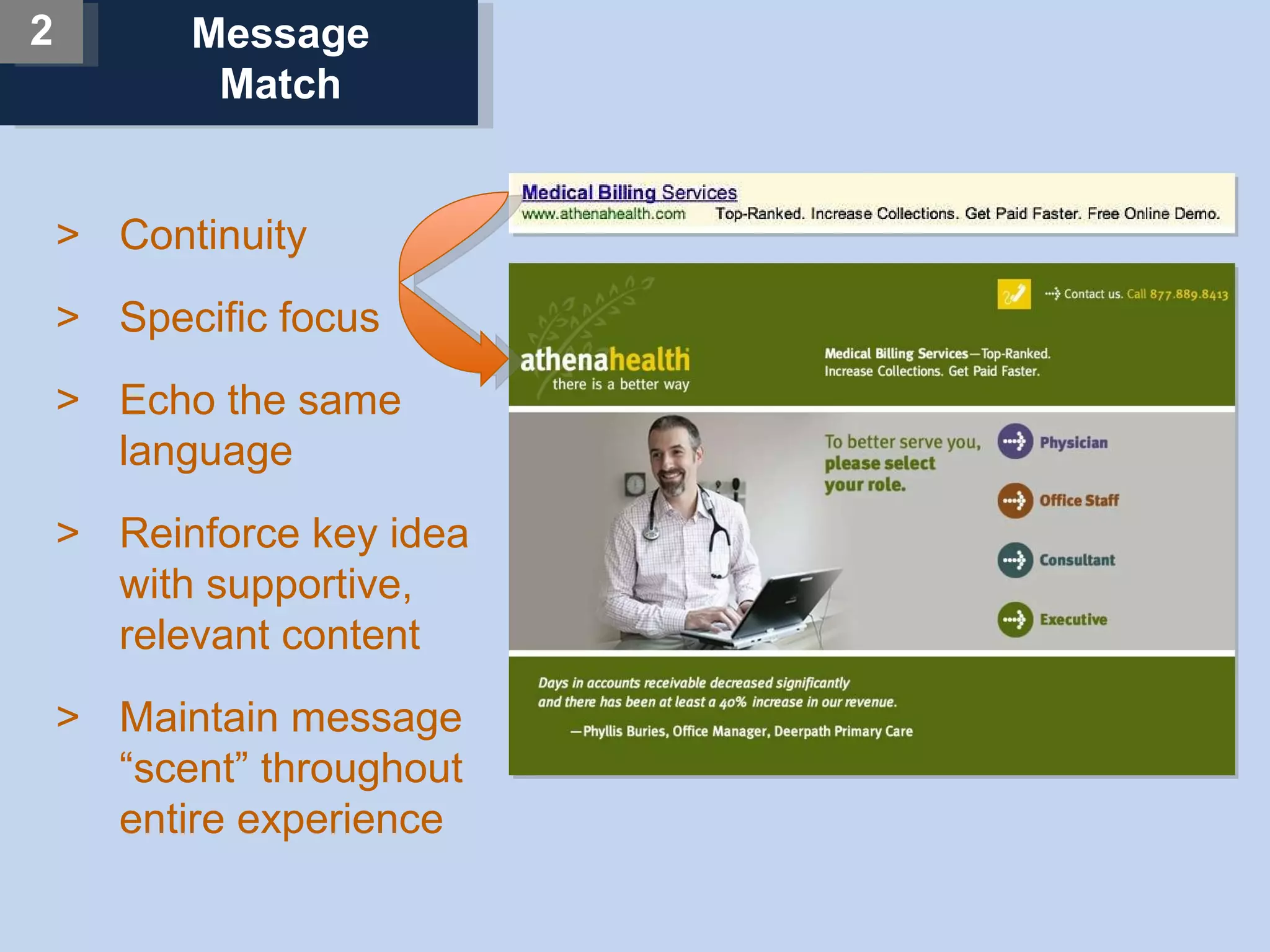 2

Message Match

> Continuity

> Specific focus

> Echo the same language

> Reinforce key idea with supportive, relevant content

> Maintain message “scent” throughout entire experience

Medical Billing Services
www.athenahealth.com Top-Ranked. Increase Collections. Get Paid Faster. Free Online Demo.

Contact us. Call 877.889.8413

athenahealth
there is a better way

Medical Billing Services—Top-Ranked.
Increase Collections. Get Paid Faster.

To better serve you, please select your role.

Physician

Office Staff

Consultant

Executive

Days in accounts receivable decreased significantly and there has been at least a 40% increase in our revenue.

—Phyllis Buries, Office Manager, Deerpath Primary Care